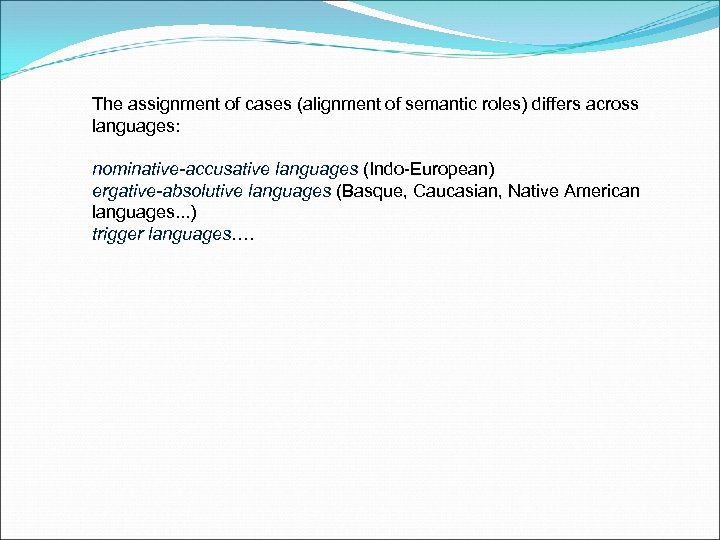 The assignment of cases (alignment of semantic roles) differs across languages:

nominative-accusative languages (Indo-European)
ergative-absolutive languages (Basque, Caucasian, Native American languages...)
trigger languages….